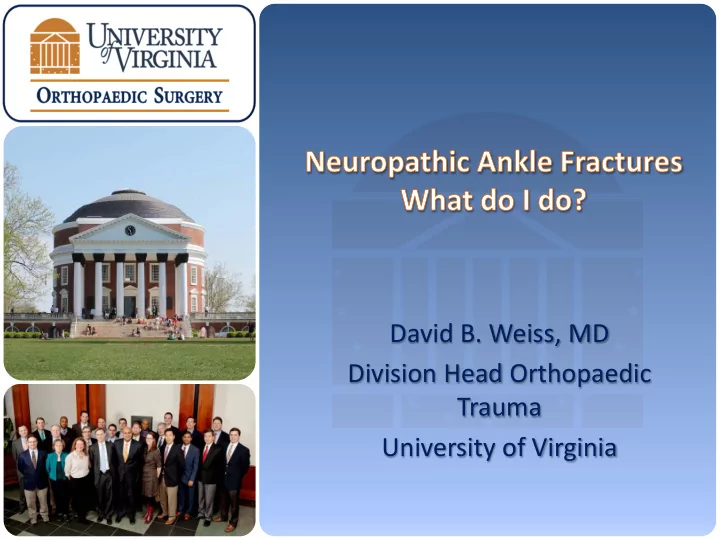 UNIVERSITY of VIRGINIA
ORTHOPAEDIC SURGERY

Neuropathic Ankle Fractures
What do I do?

David B. Weiss, MD
Division Head Orthopaedic Trauma
University of Virginia